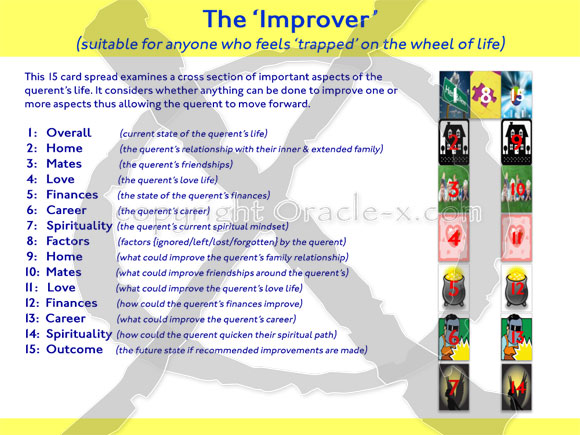 The 'Improver'

(suitable for anyone who feels 'trapped' on the wheel of life)

This 15 card spread examines a cross section of important aspects of the querent's life. It considers whether anything can be done to improve one or more aspects thus allowing the querent to move forward.

1: Overall (current state of the querent's life)
2: Home (the querent's relationship with their inner & extended family)
3: Mates (the querent's friendships)
4: Love (the querent's love life)
5: Finances (the state of the querent's finances)
6: Career (the querent's career)
7: Spirituality (the querent's current spiritual mindset)
8: Factors (factors {ignored/left/lost/forgotten} by the querent)
9: Home (what could improve the querent's family relationship)
10: Mates (what could improve friendships around the querent's)
11: Love (what could improve the querent's love life)
12: Finances (how could the querent's finances improve)
13: Career (what could improve the querent's career)
14: Spirituality (how could the querent quicken their spiritual path)
15: Outcome (the future state if recommended improvements are made)

copyright Oracle-x.com

1 8 15
2 9
3 10
4 11
5 12
6 13
7 14